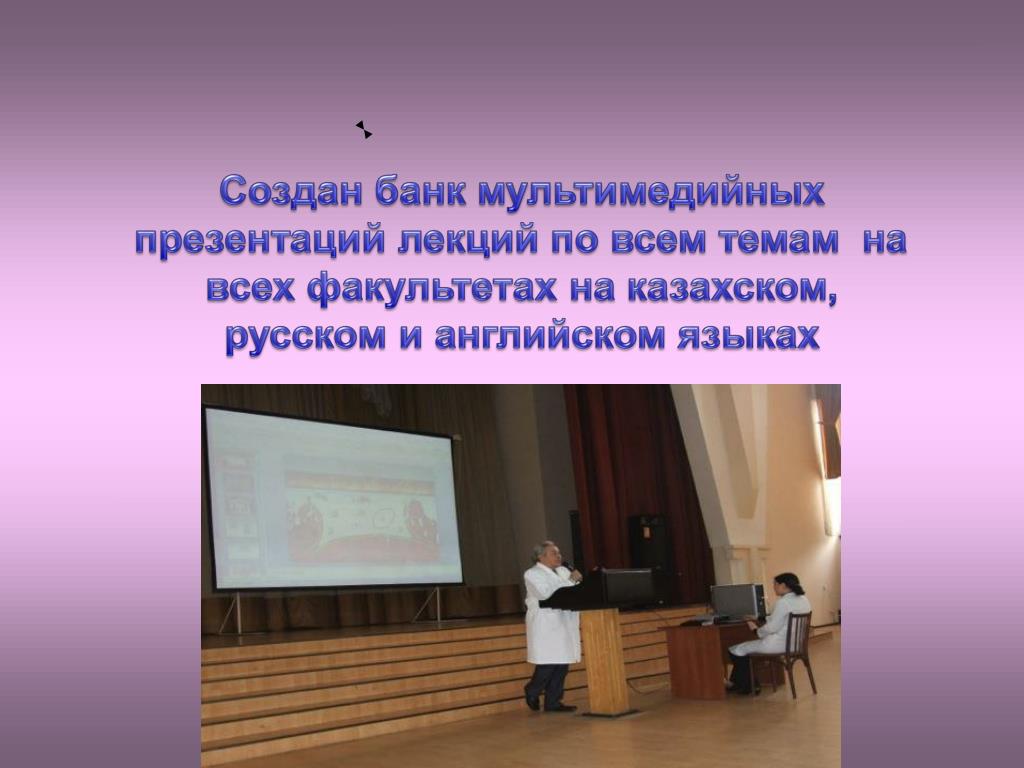 Создан банк мультимедийных презентаций лекций по всем темам на всех факультетах на казахском, русском и английском языках